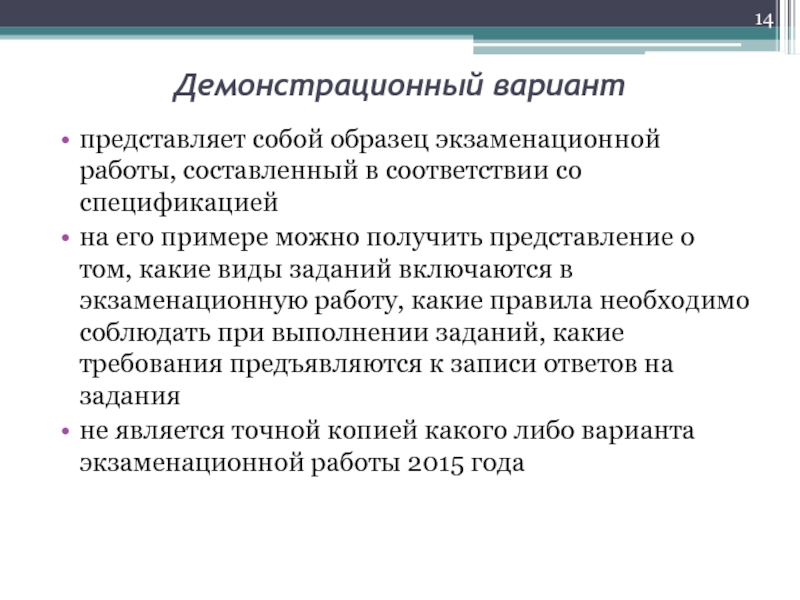 14

Демонстрационный вариант

• представляет собой образец экзаменационной работы, составленный в соответствии со спецификацией
• на его примере можно получить представление о том, какие виды заданий включаются в экзаменационную работу, какие правила необходимо соблюдать при выполнении заданий, какие требования предъявляются к записи ответов на задания
• не является точной копией какого либо варианта экзаменационной работы 2015 года